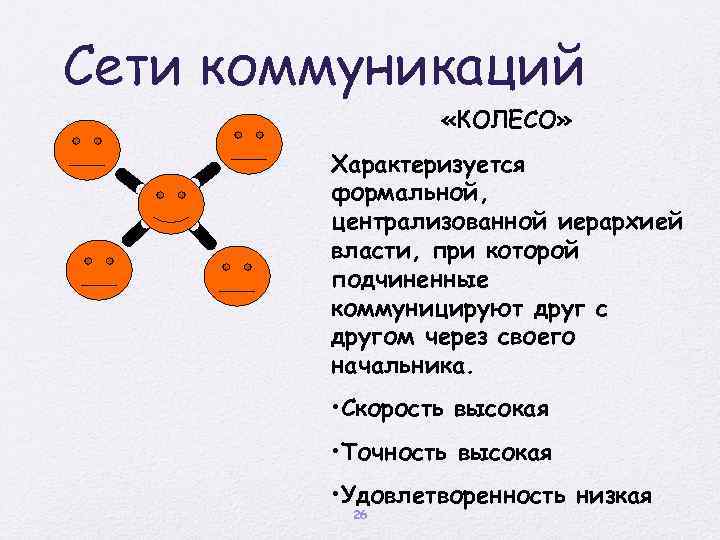 Сети коммуникаций

«КОЛЕСО»

Характеризуется формальной, централизованной иерархией власти, при которой подчиненные коммуницируют друг с другом через своего начальника.

•Скорость высокая

•Точность высокая

•Удовлетворенность низкая

26